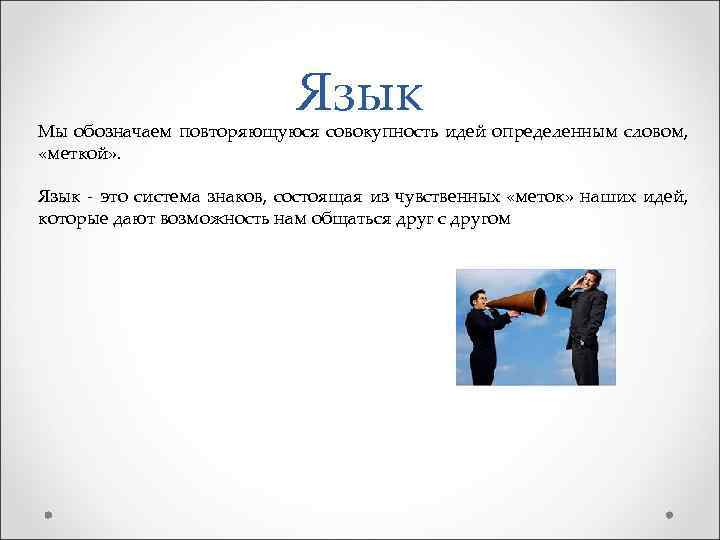 Язык

Мы обозначаем повторяющуюся совокупность идей определенным словом, «меткой».

Язык - это система знаков, состоящая из чувственных «меток» наших идей, которые дают возможность нам общаться друг с другом